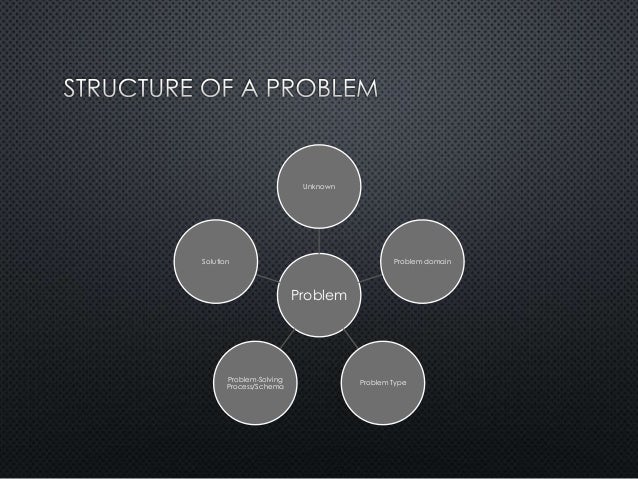 STRUCTURE OF A PROBLEM

Unknown

Solution

Problem domain

Problem

Problem-Solving Process/Schema

Problem Type